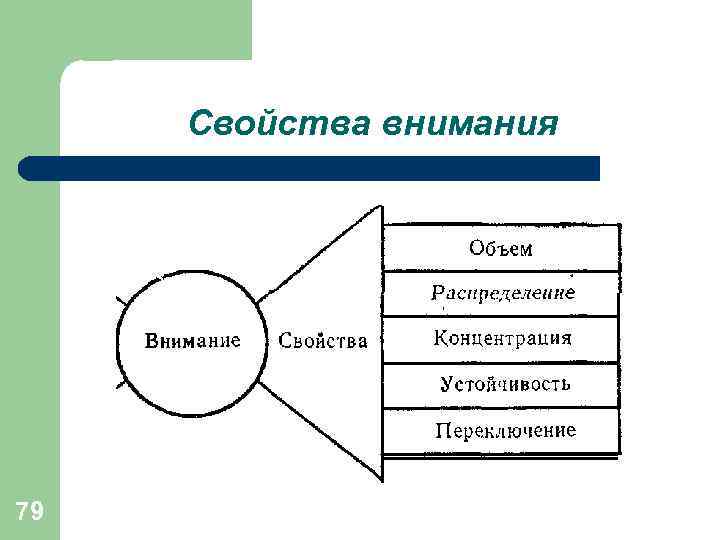 Свойства внимания

Внимание

Свойства

Объем

Распределение

Концентрация

Устойчивость

Переключение

79